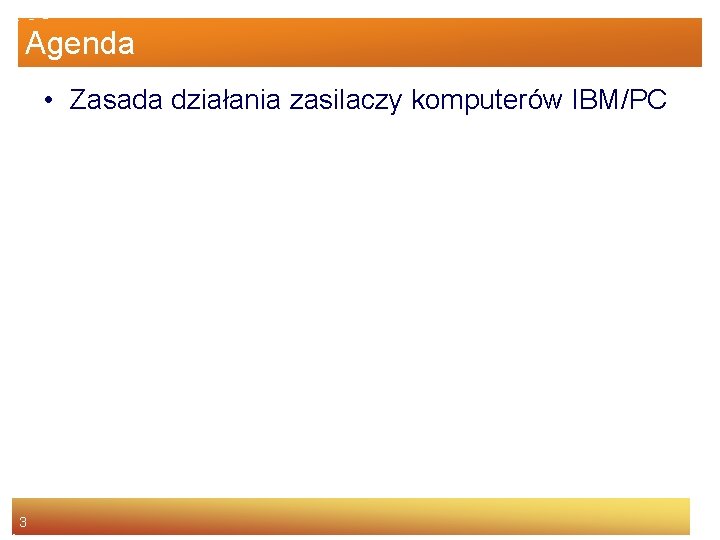 Agenda

• Zasada działania zasilaczy komputerów IBM/PC

3